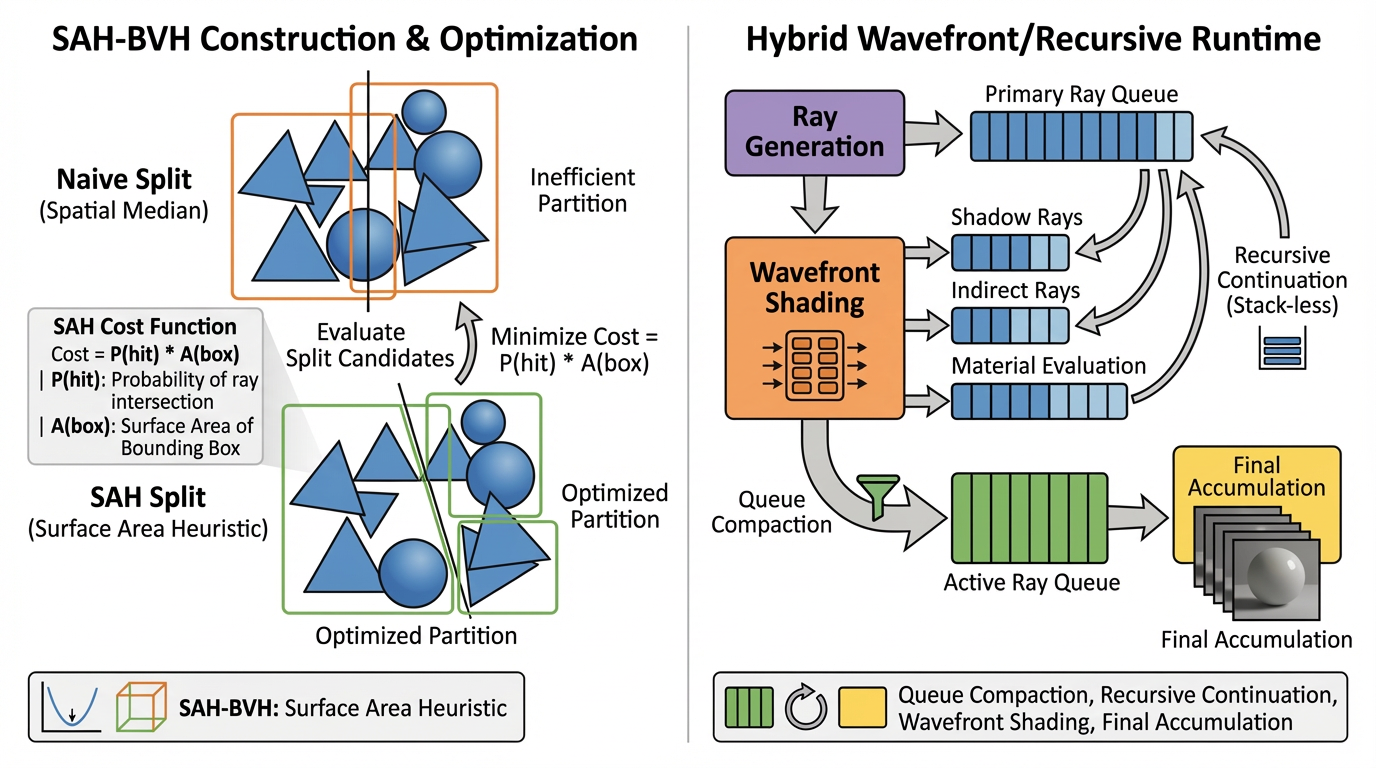 SAH-BVH Construction & Optimization

Naive Split
(Spatial Median)

Inefficient Partition

SAH Cost Function
Cost = P(hit) * A(box)
| P(hit): Probability of ray intersection
| A(box): Surface Area of Bounding Box

Evaluate Split Candidates

Minimize Cost = P(hit) * A(box)

SAH Split
(Surface Area Heuristic)

Optimized Partition

Optimized Partition

SAH-BVH: Surface Area Heuristic

Hybrid Wavefront/Recursive Runtime

Ray Generation

Primary Ray Queue

Wavefront Shading

Shadow Rays

Indirect Rays

Material Evaluation

Recursive Continuation (Stack-less)

Queue Compaction

Active Ray Queue

Final Accumulation

Final Accumulation

Queue Compaction, Recursive Continuation, Wavefront Shading, Final Accumulation